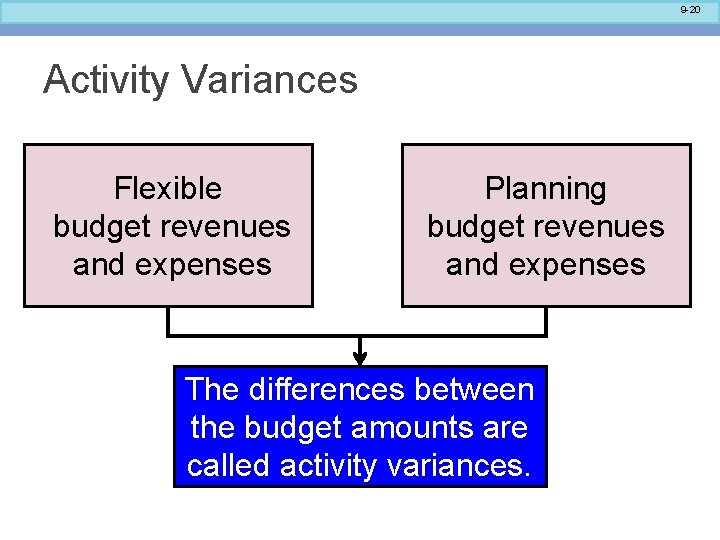 9-20

Activity Variances

Flexible budget revenues and expenses

Planning budget revenues and expenses

The differences between the budget amounts are called activity variances.